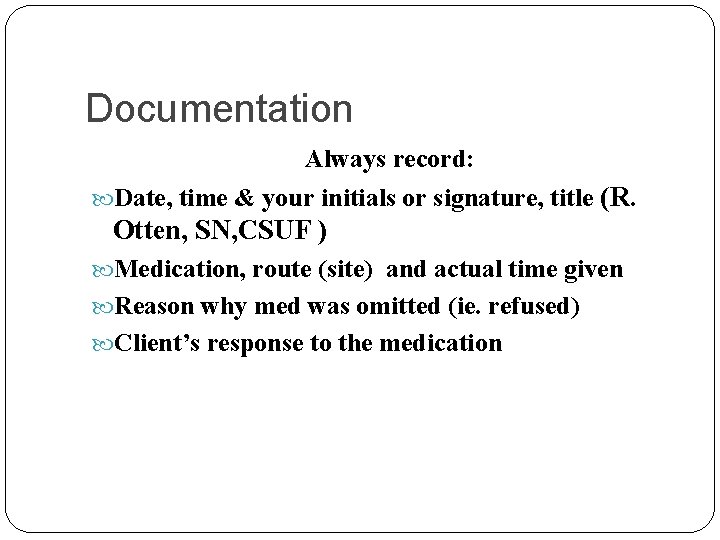 Documentation

Always record:

Date, time & your initials or signature, title (R. Otten, SN,CSUF )

Medication, route (site) and actual time given

Reason why med was omitted (ie. refused)

Client's response to the medication